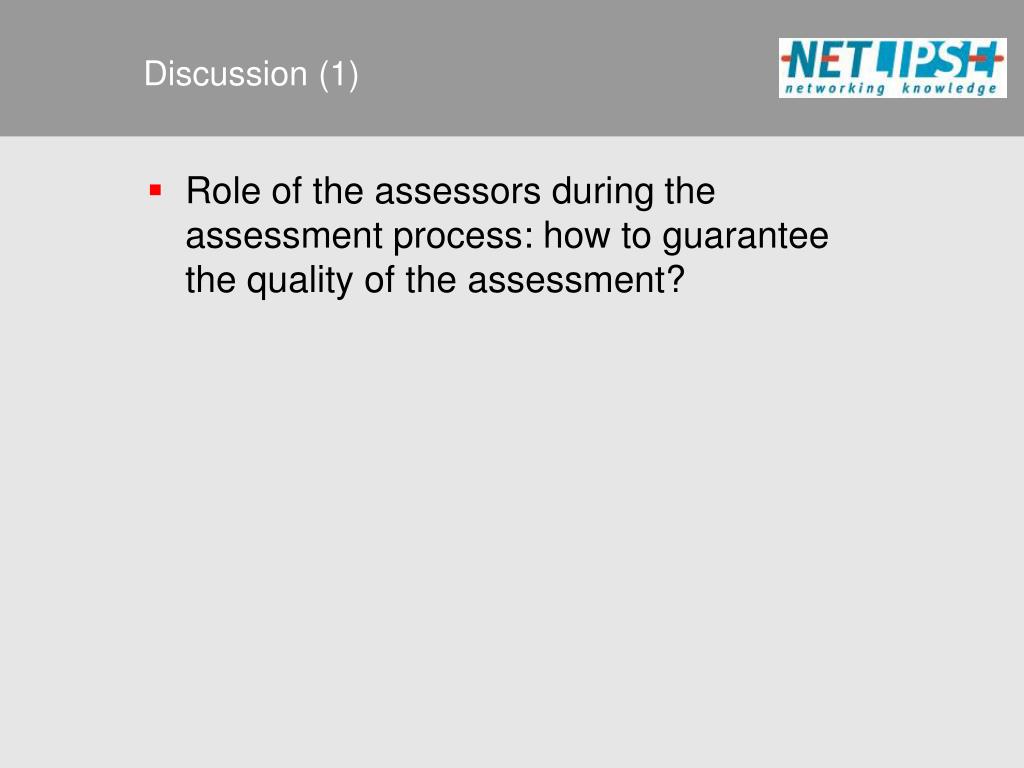 Discussion (1)

NETLIPSE
networking knowledge

Role of the assessors during the assessment process: how to guarantee the quality of the assessment?